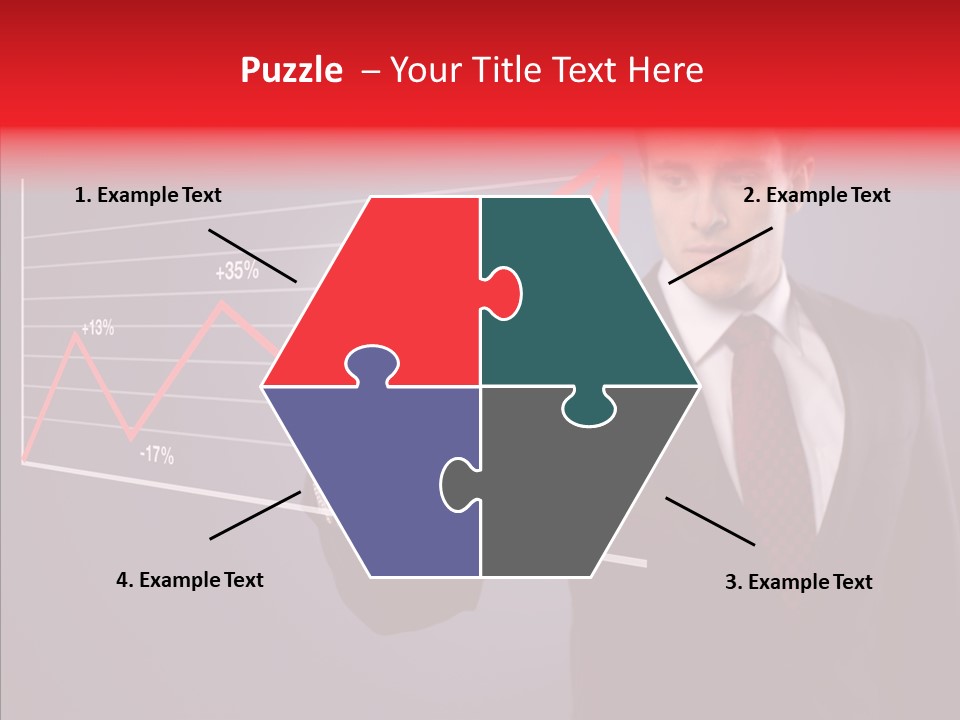 Puzzle – Your Title Text Here

1. Example Text

2. Example Text

+35%

+13%

-17%

4. Example Text

3. Example Text